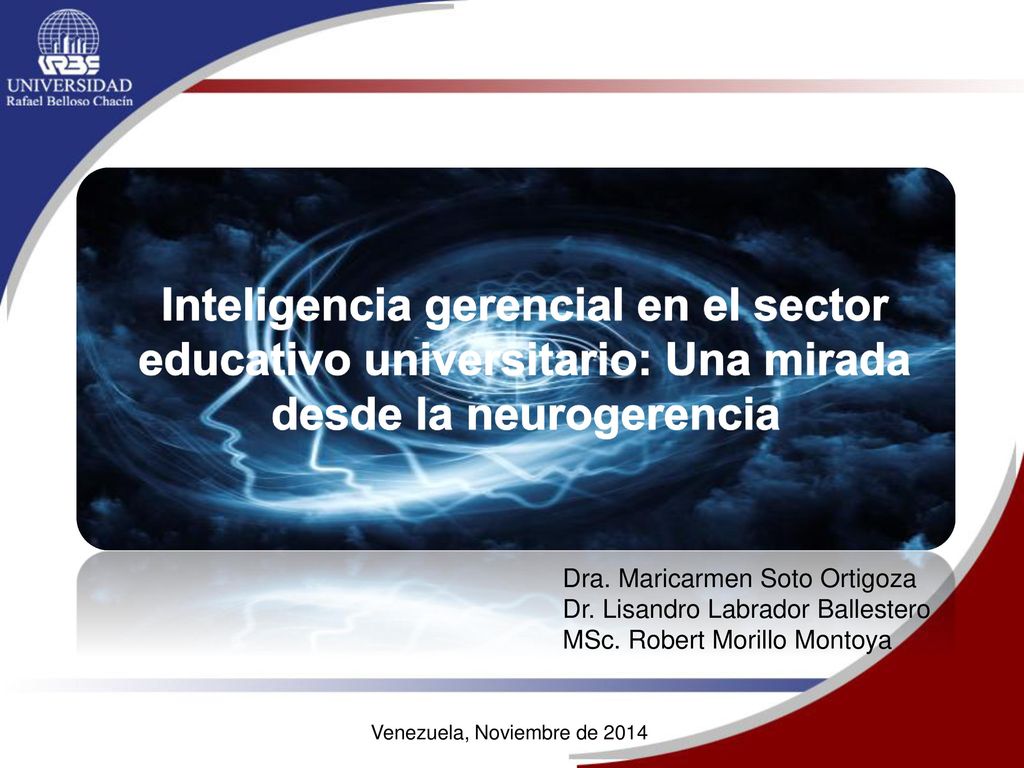 URBE
UNIVERSIDAD
Rafael Belloso Chacín

Inteligencia gerencial en el sector educativo universitario: Una mirada desde la neurogerencia

Dra. Maricarmen Soto Ortigoza
Dr. Lisandro Labrador Ballestero
MSc. Robert Morillo Montoya

Venezuela, Noviembre de 2014